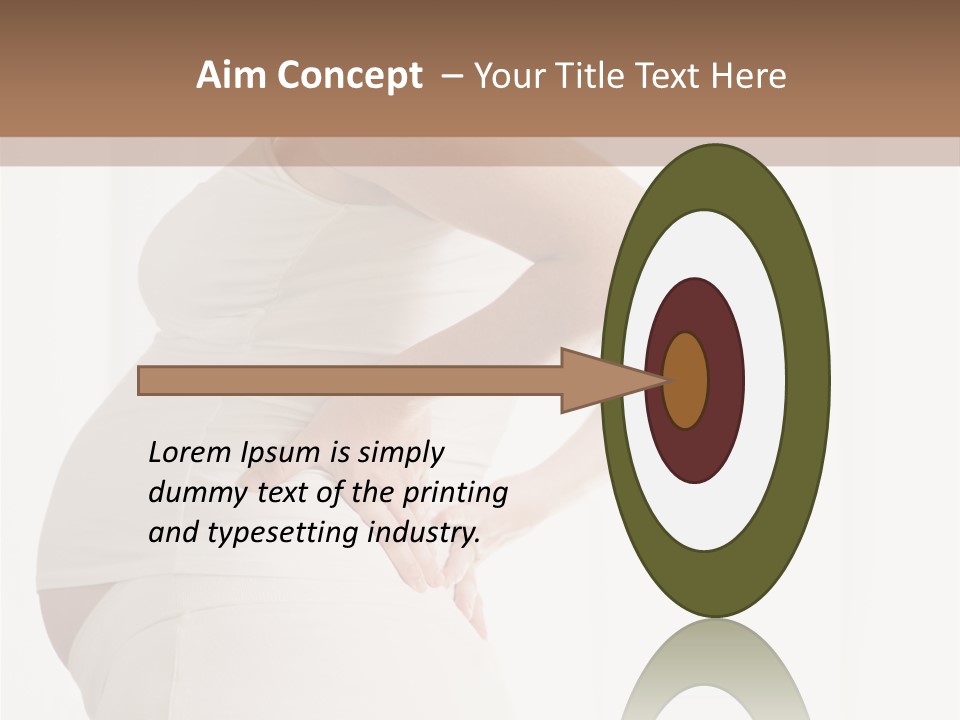 Aim Concept – Your Title Text Here

Lorem Ipsum is simply dummy text of the printing and typesetting industry.